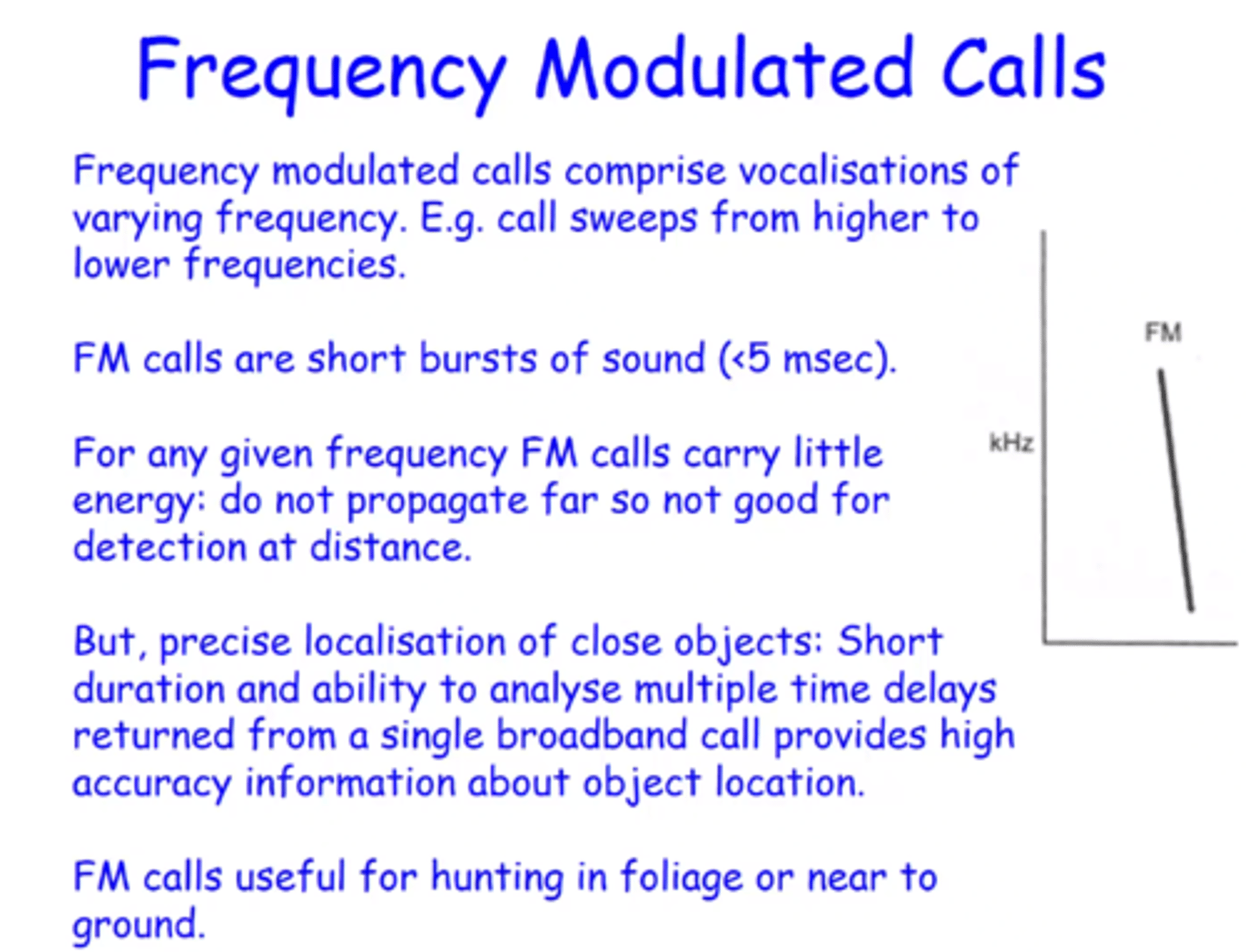 Frequency Modulated Calls

Frequency modulated calls comprise vocalisations of varying frequency. E.g. call sweeps from higher to lower frequencies.

FM calls are short bursts of sound (<5 msec).

For any given frequency FM calls carry little energy: do not propagate far so not good for detection at distance.

But, precise localisation of close objects: Short duration and ability to analyse multiple time delays returned from a single broadband call provides high accuracy information about object location.

FM calls useful for hunting in foliage or near to ground.

FM

kHz